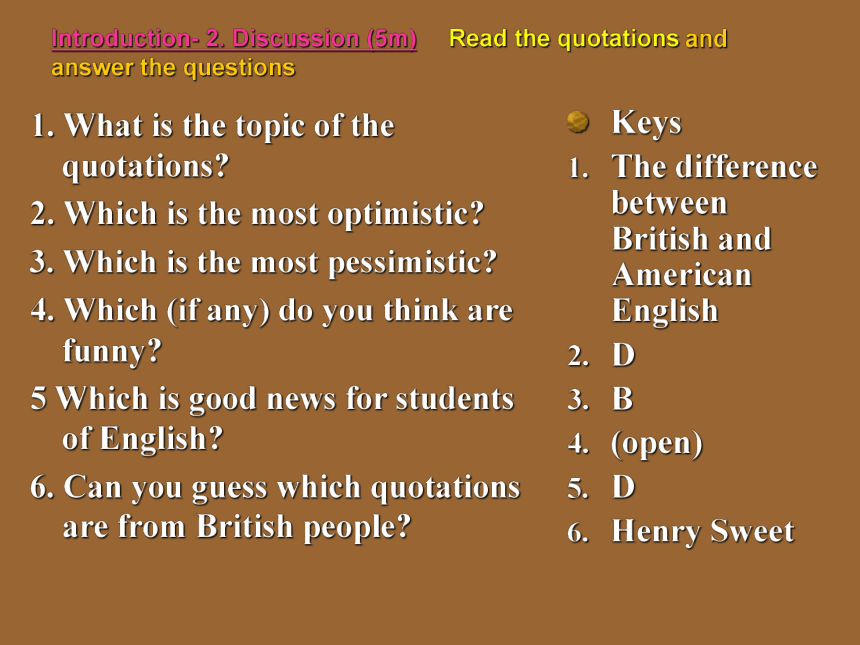 Introduction- 2. Discussion (5m) Read the quotations and answer the questions

1. What is the topic of the quotations?
2. Which is the most optimistic?
3. Which is the most pessimistic?
4. Which (if any) do you think are funny?
5 Which is good news for students of English?
6. Can you guess which quotations are from British people?

Keys
1. The difference between British and American English
2. D
3. B
4. (open)
5. D
6. Henry Sweet